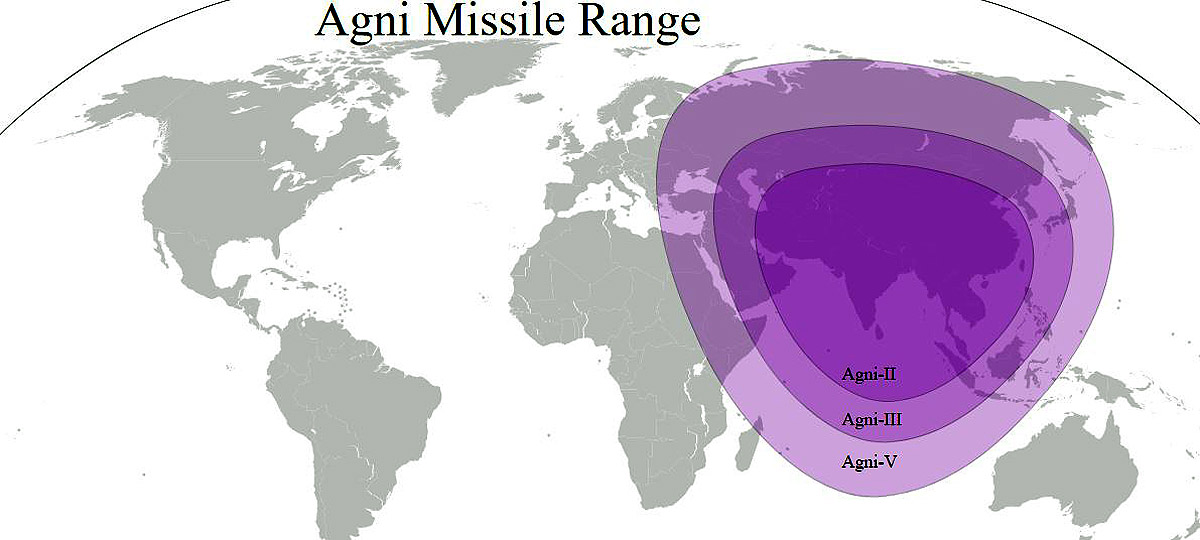 Agni Missile Range

Agni-II

Agni-III

Agni-V